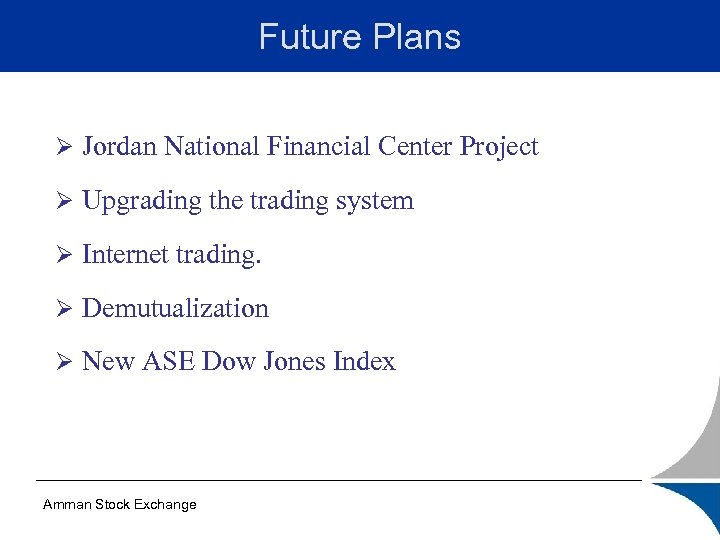 Future Plans

➢ Jordan National Financial Center Project

➢ Upgrading the trading system

➢ Internet trading.

➢ Demutualization

➢ New ASE Dow Jones Index

Amman Stock Exchange